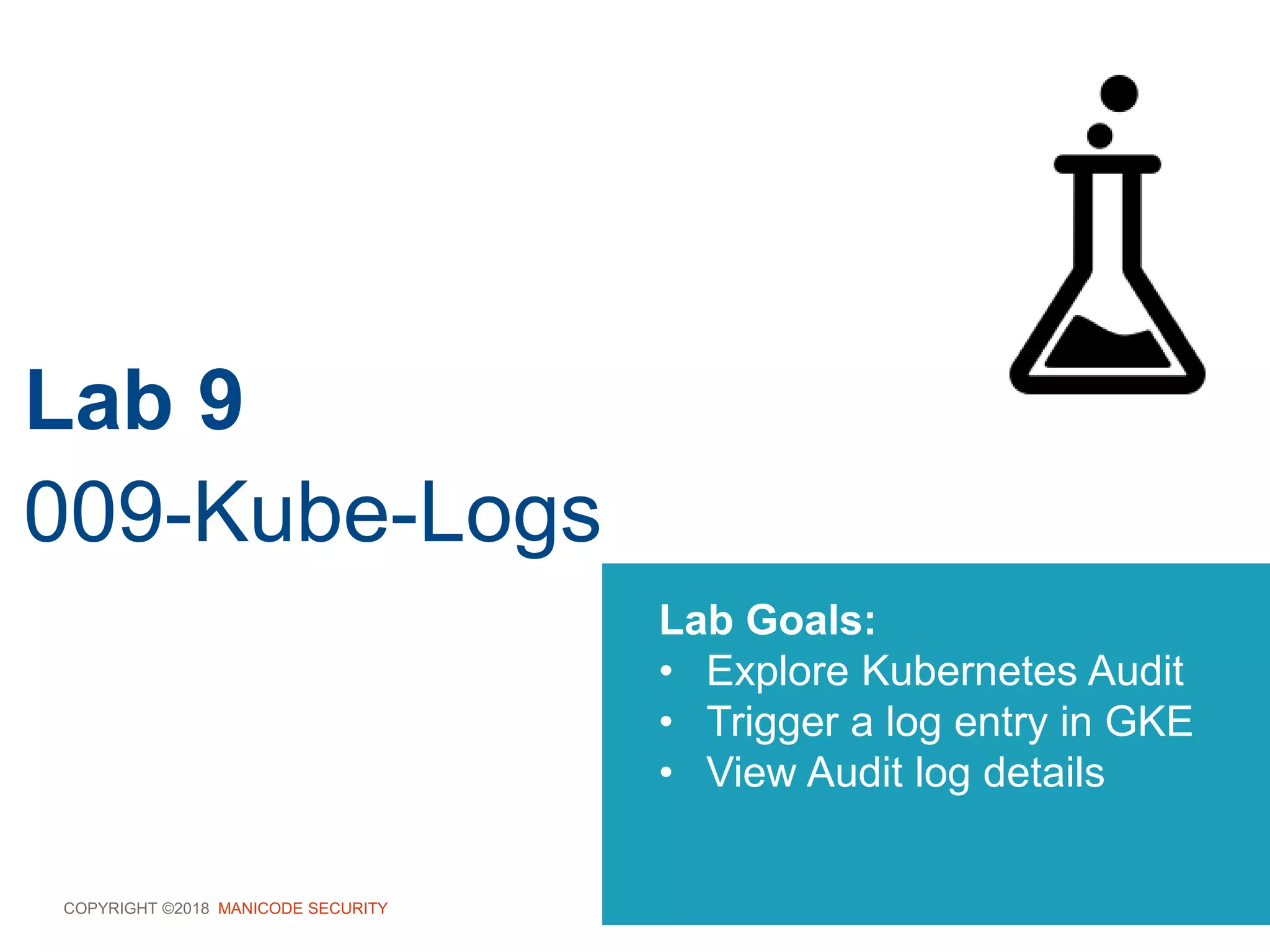 Lab 9
009-Kube-Logs

Lab Goals:
• Explore Kubernetes Audit
• Trigger a log entry in GKE
• View Audit log details

COPYRIGHT ©2018 MANICODE SECURITY